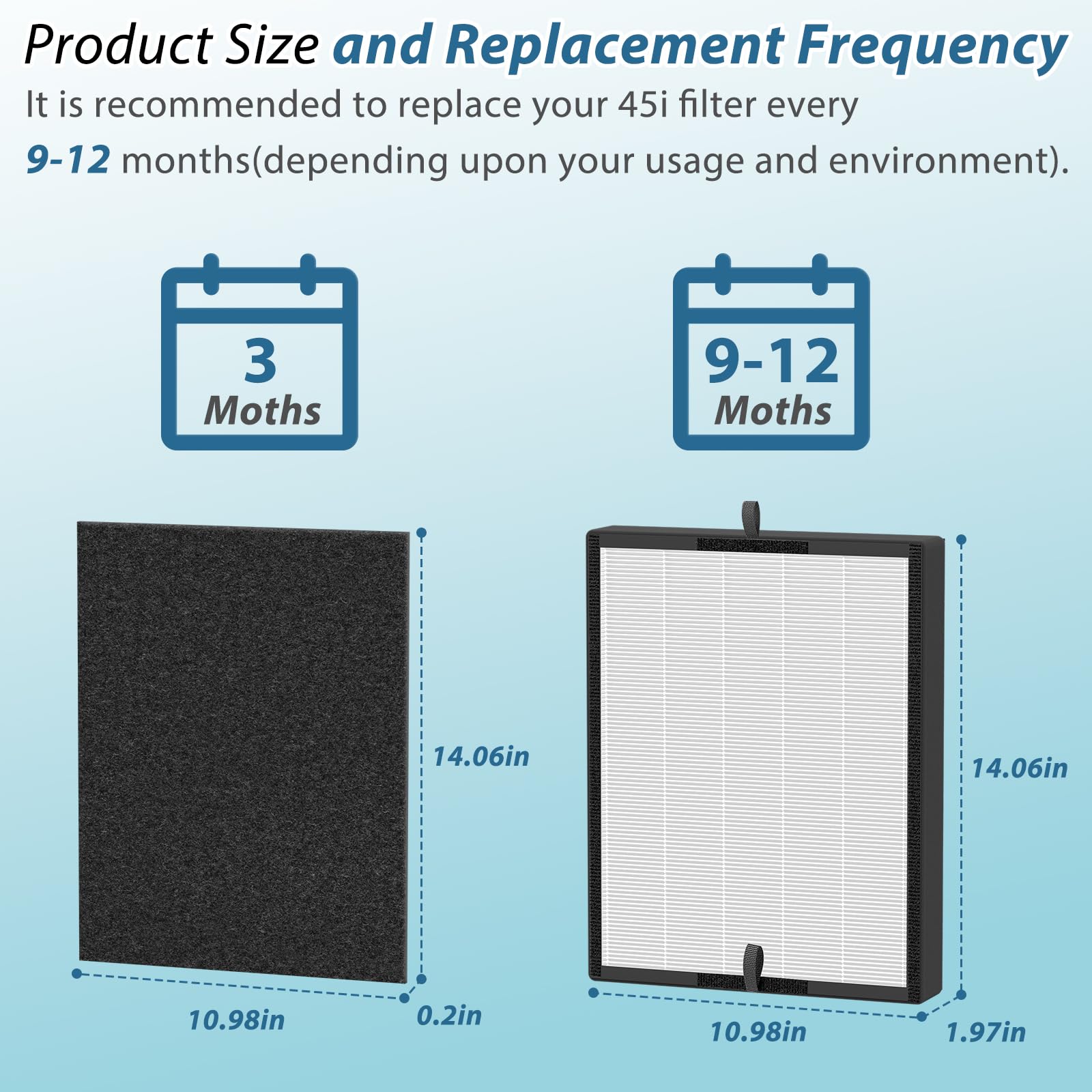 Product Size and Replacement Frequency

It is recommended to replace your 45i filter every 9-12 months(depending upon your usage and environment).

3 Moths

9-12 Moths

14.06in

10.98in

0.2in

14.06in

10.98in

1.97in